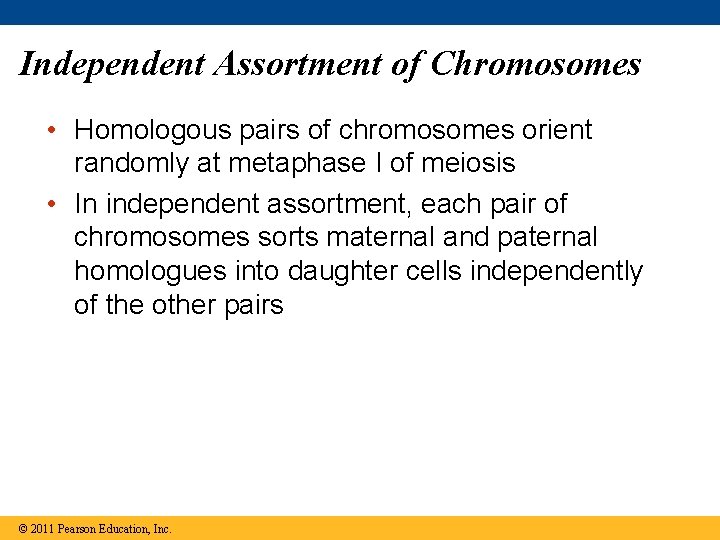 Independent Assortment of Chromosomes

• Homologous pairs of chromosomes orient randomly at metaphase I of meiosis

• In independent assortment, each pair of chromosomes sorts maternal and paternal homologues into daughter cells independently of the other pairs

© 2011 Pearson Education, Inc.